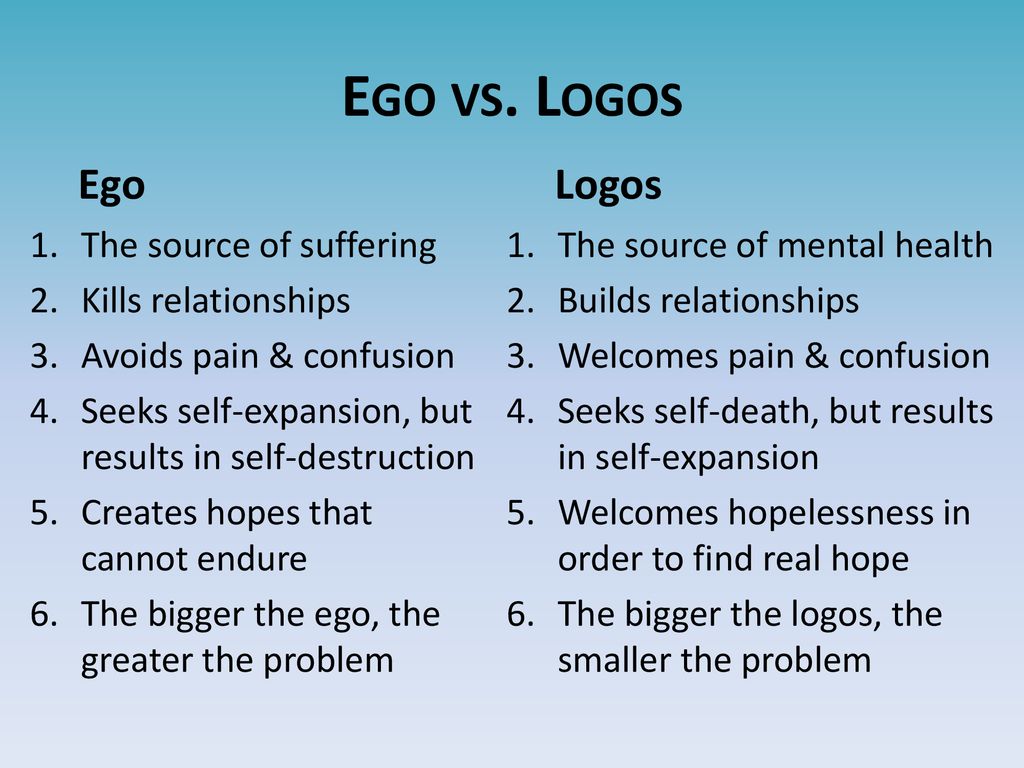 EGO VS. LOGOS

Ego

1. The source of suffering
2. Kills relationships
3. Avoids pain & confusion
4. Seeks self-expansion, but results in self-destruction
5. Creates hopes that cannot endure
6. The bigger the ego, the greater the problem

Logos

1. The source of mental health
2. Builds relationships
3. Welcomes pain & confusion
4. Seeks self-death, but results in self-expansion
5. Welcomes hopelessness in order to find real hope
6. The bigger the logos, the smaller the problem